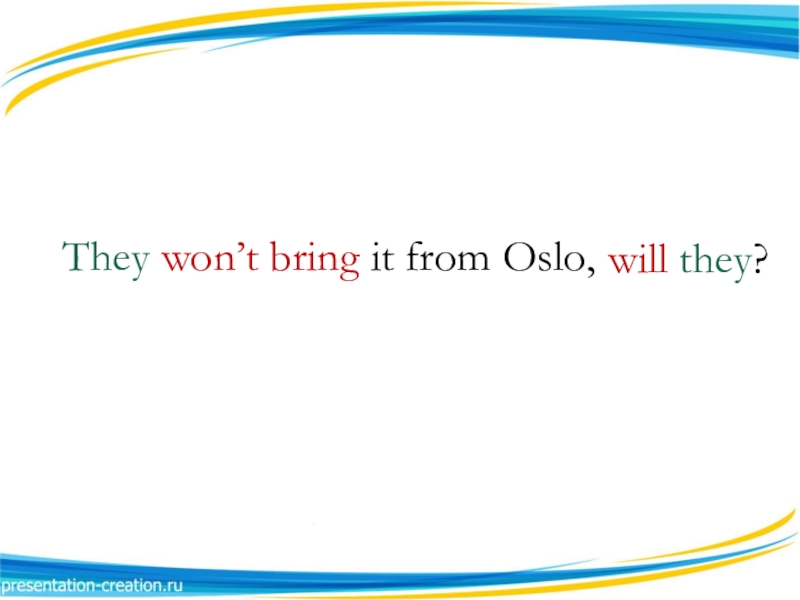 They won’t bring it from Oslo, will they?

presentation-creation.ru